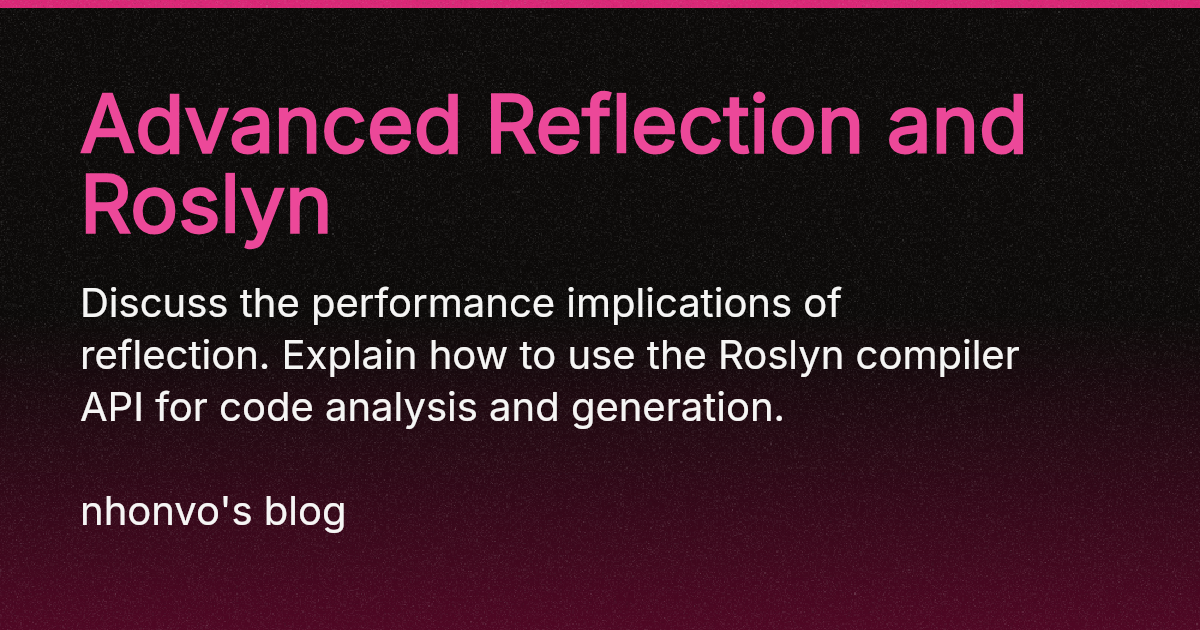 Advanced Reflection and Roslyn

Discuss the performance implications of reflection. Explain how to use the Roslyn compiler API for code analysis and generation.

nhonvo's blog